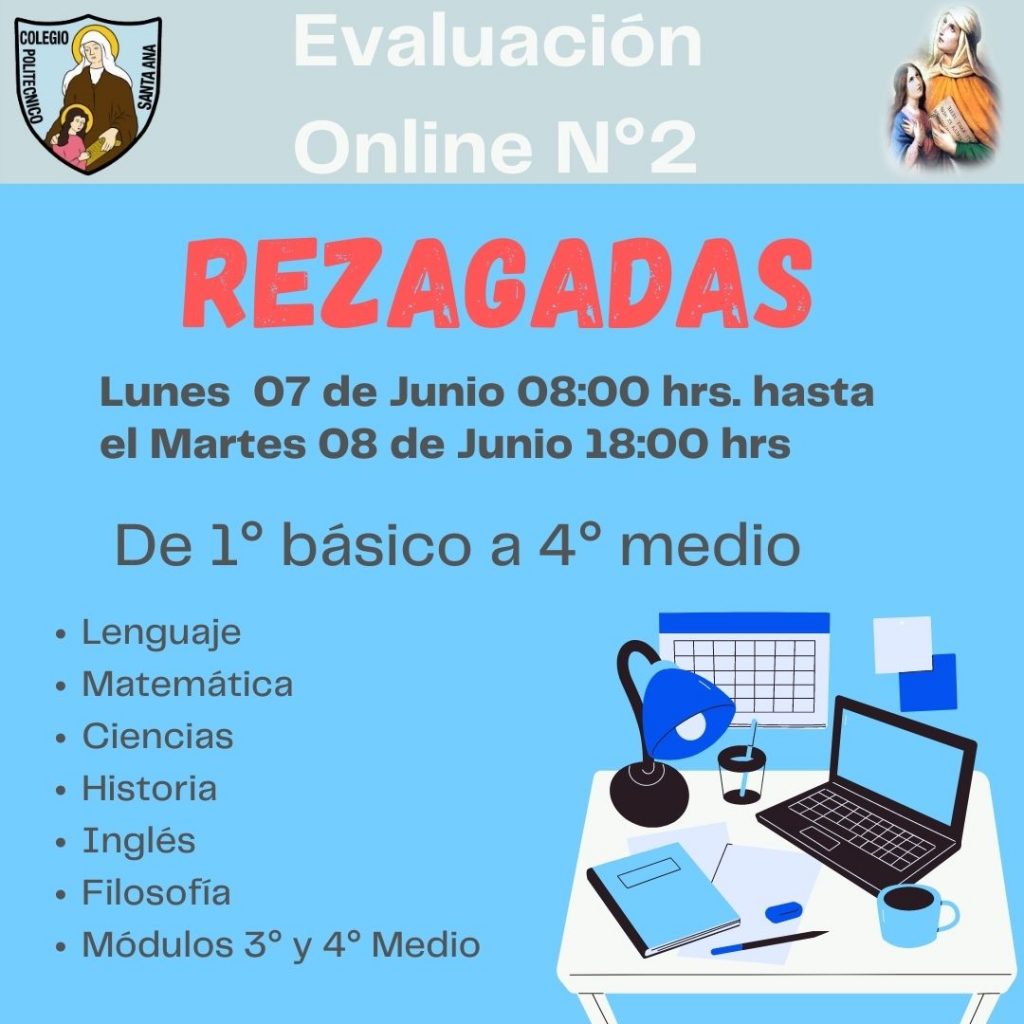 COLEGIO POLITECNICO SANTA ANA

Evaluación Online N°2

REZAGADAS

Lunes 07 de Junio 08:00 hrs. hasta el Martes 08 de Junio 18:00 hrs

De 1° básico a 4° medio

• Lenguaje
• Matemática
• Ciencias
• Historia
• Inglés
• Filosofía
• Módulos 3° y 4° Medio